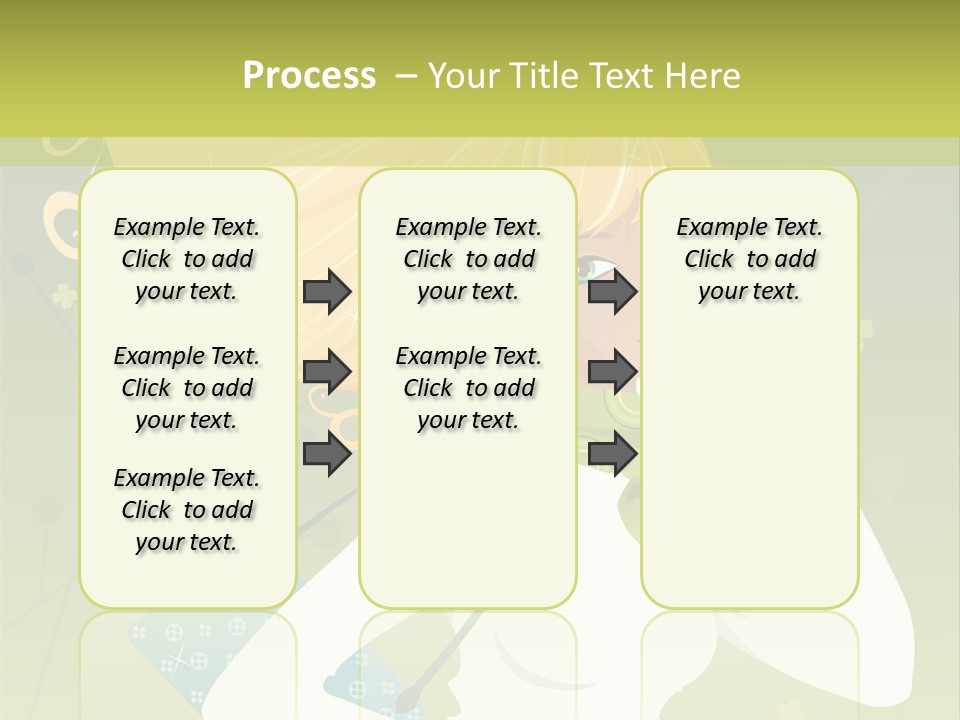 Process – Your Title Text Here

Example Text. Click to add your text.

Example Text. Click to add your text.

Example Text. Click to add your text.

Example Text. Click to add your text.

Example Text. Click to add your text.

Example Text. Click to add your text.